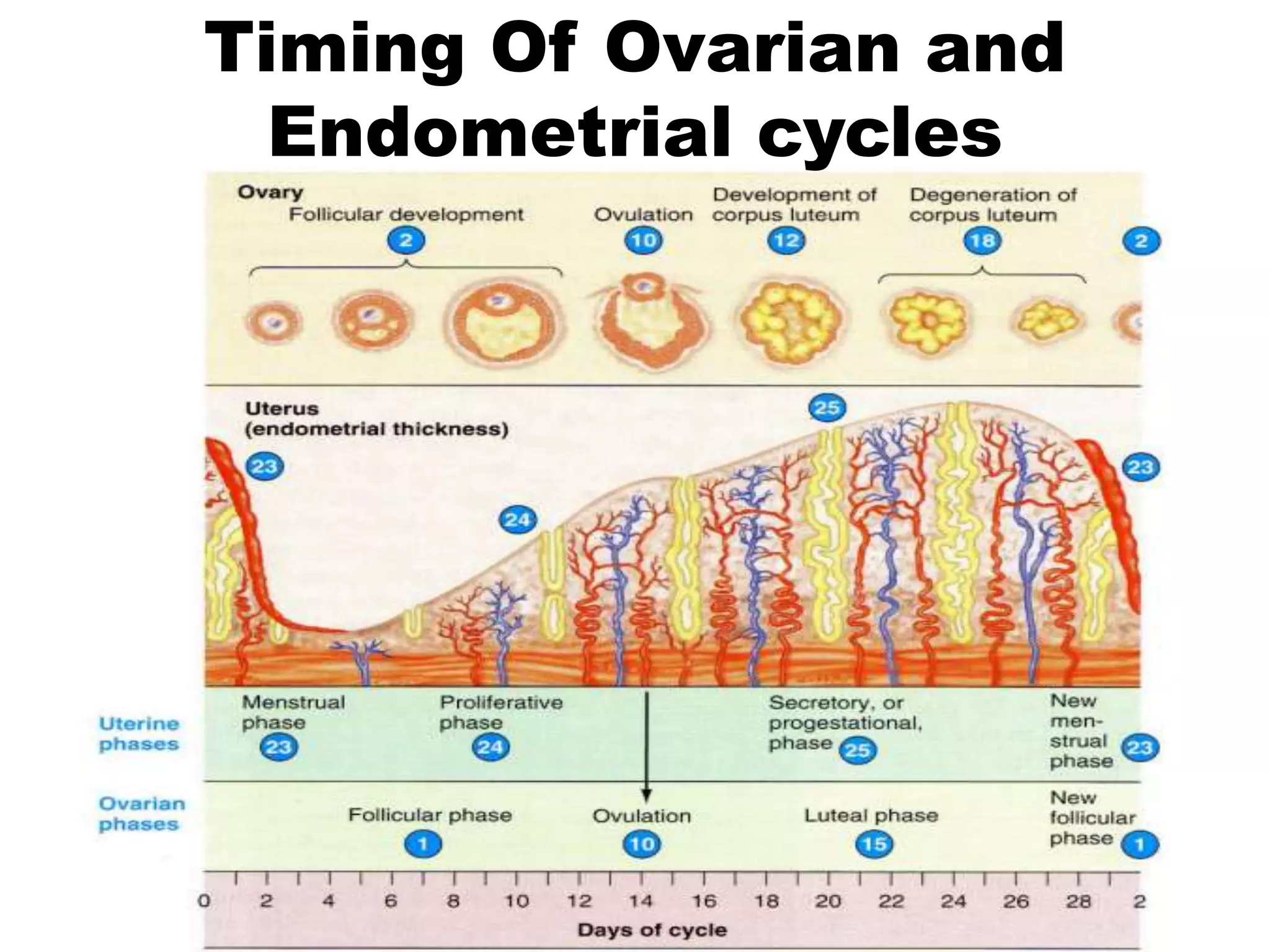 Timing Of Ovarian and Endometrial cycles

Ovary
Follicular development 2
Ovulation 10
Development of corpus luteum 12
Degeneration of corpus luteum 18
2

Uterus (endometrial thickness)
23
24
25
23

Uterine phases
Menstrual phase 23
Proliferative phase 24
Secretory, or progestational, phase 25
New menstrual phase 23

Ovarian phases
Follicular phase 1
Ovulation 10
Luteal phase 15
New follicular phase 1

0 2 4 6 8 10 12 14 16 18 20 22 24 26 28 2
Days of cycle